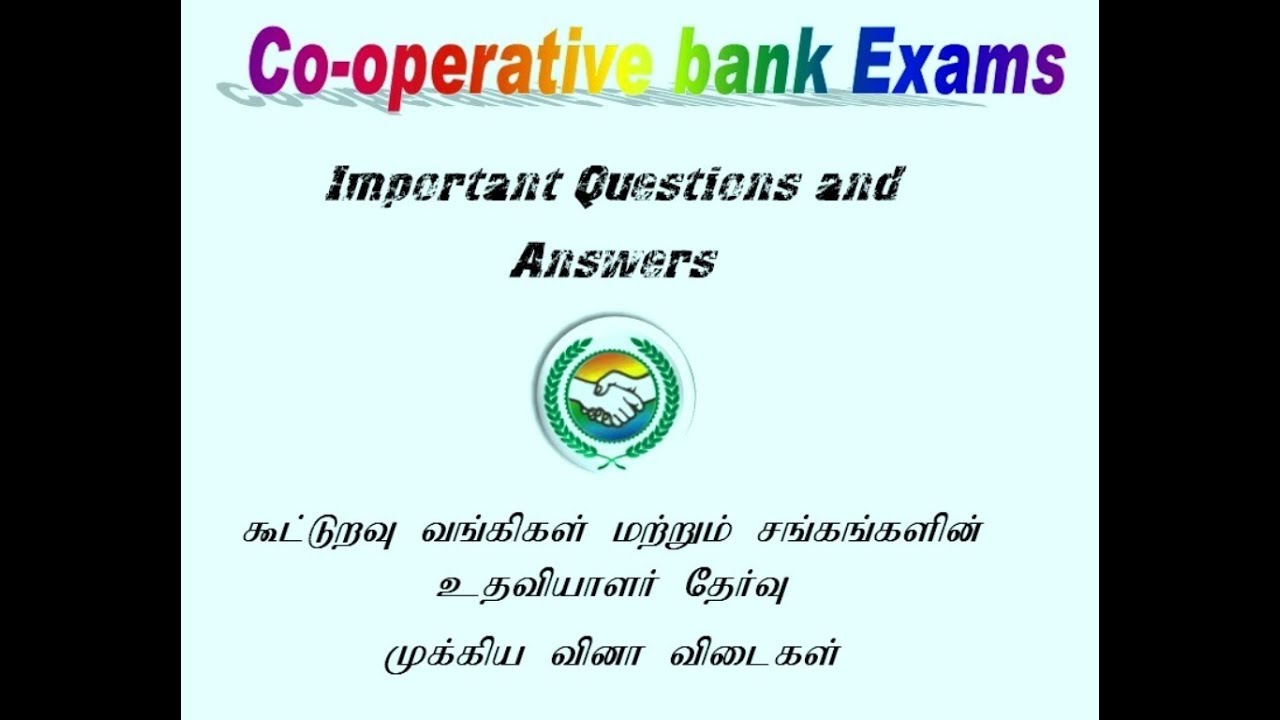 Co-operative bank Exams

Important Questions and Answers

கூட்டுறவு வங்கிகள் மற்றும் சங்கங்களின் உதவியாளர் தேர்வு

முக்கிய வினா விடைகள்